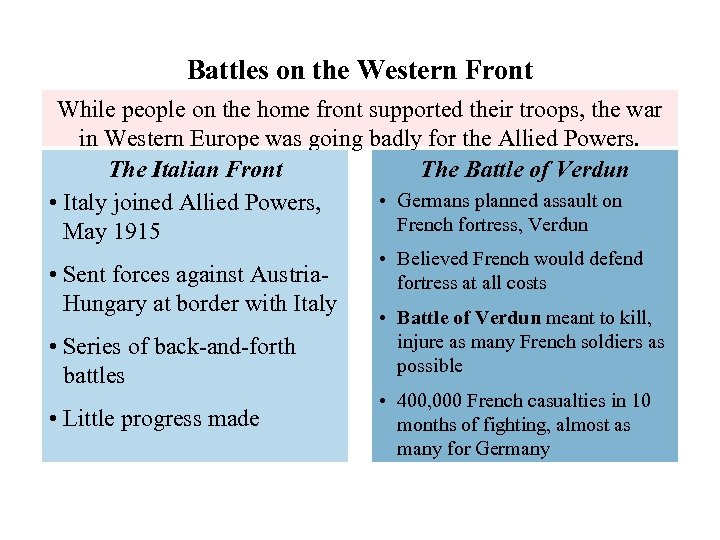 Battles on the Western Front

While people on the home front supported their troops, the war in Western Europe was going badly for the Allied Powers.

The Italian Front

• Italy joined Allied Powers, May 1915

• Sent forces against Austria-Hungary at border with Italy

• Series of back-and-forth battles

• Little progress made

The Battle of Verdun

• Germans planned assault on French fortress, Verdun

• Believed French would defend fortress at all costs

• Battle of Verdun meant to kill, injure as many French soldiers as possible

• 400,000 French casualties in 10 months of fighting, almost as many for Germany